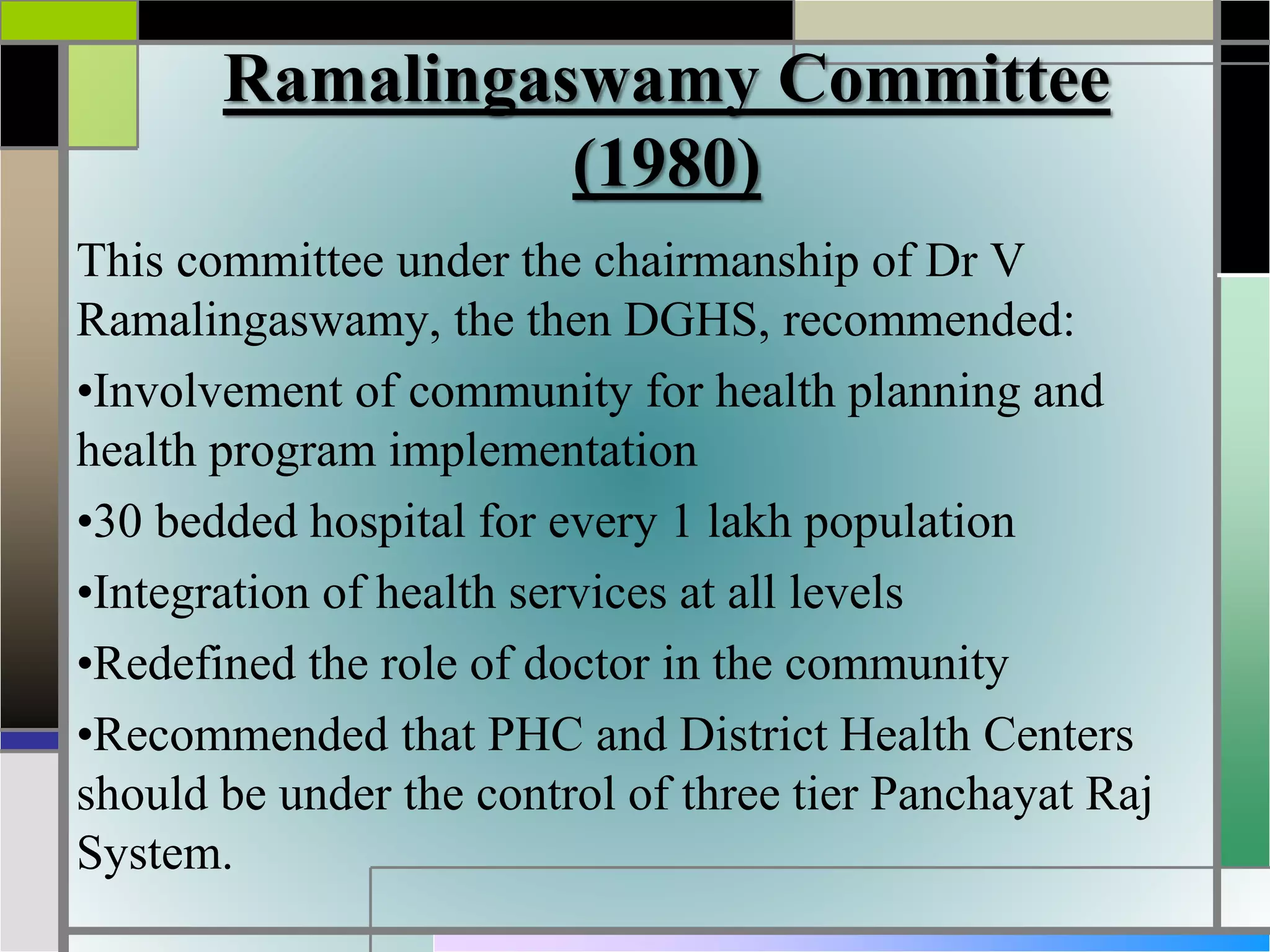 Ramalingaswamy Committee (1980)

This committee under the chairmanship of Dr V Ramalingaswamy, the then DGHS, recommended:

•Involvement of community for health planning and health program implementation

•30 bedded hospital for every 1 lakh population

•Integration of health services at all levels

•Redefined the role of doctor in the community

•Recommended that PHC and District Health Centers should be under the control of three tier Panchayat Raj System.